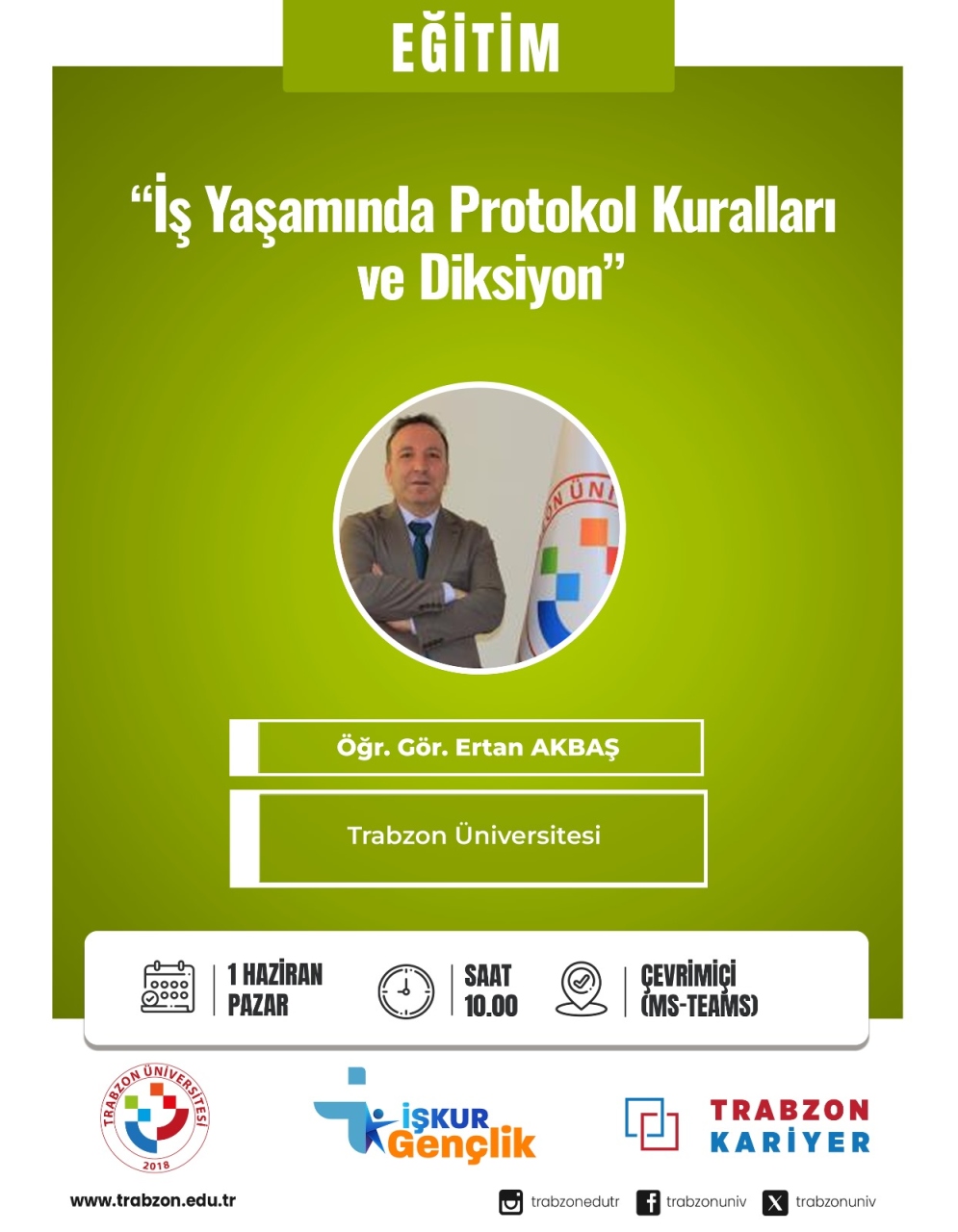 EĞİTİM

“İş Yaşamında Protokol Kuralları ve Diksiyon”

Öğr. Gör. Ertan AKBAŞ

Trabzon Üniversitesi

1 HAZİRAN PAZAR

SAAT 10.00

ÇEVRİMİÇİ (MS-TEAMS)

TRABZON ÜNİVERSİTESİ 2018

İŞKUR Gençlik

TRABZON KARİYER

www.trabzon.edu.tr

trabzonedutr trabzonuniv trabzonuniv